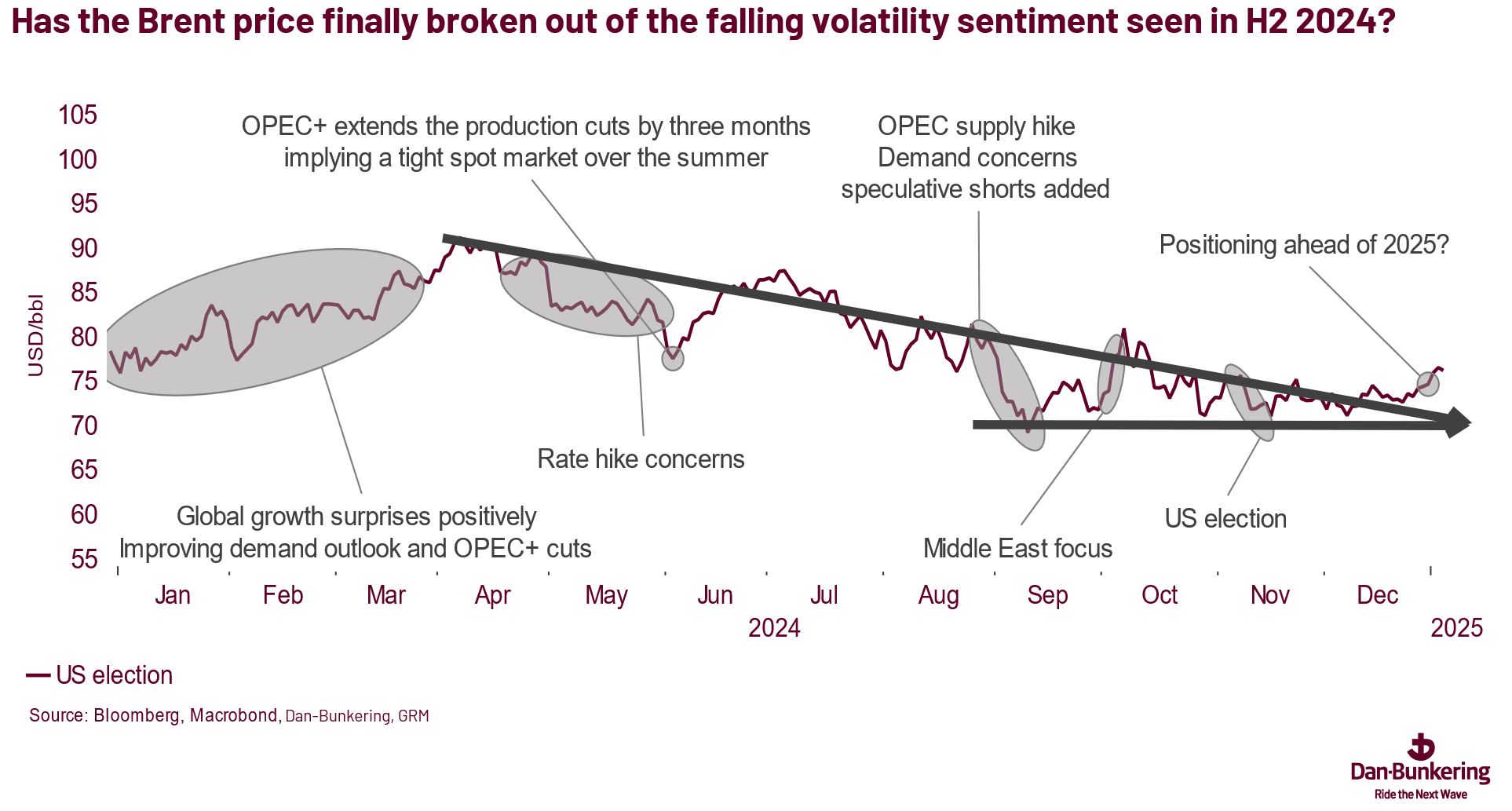 Has the Brent price finally broken out of the falling volatility sentiment seen in H2 2024?

105
100
95
90
85
80
75
70
65
60
55

USD/bbl

OPEC+ extends the production cuts by three months implying a tight spot market over the summer

OPEC supply hike
Demand concerns
speculative shorts added

Positioning ahead of 2025?

Rate hike concerns

Global growth surprises positively
Improving demand outlook and OPEC+ cuts

Middle East focus

US election

Jan Feb Mar Apr May Jun Jul Aug Sep Oct Nov Dec
2024
2025

— US election

Source: Bloomberg, Macrobond, Dan-Bunkering, GRM

Dan-Bunkering
Ride the Next Wave